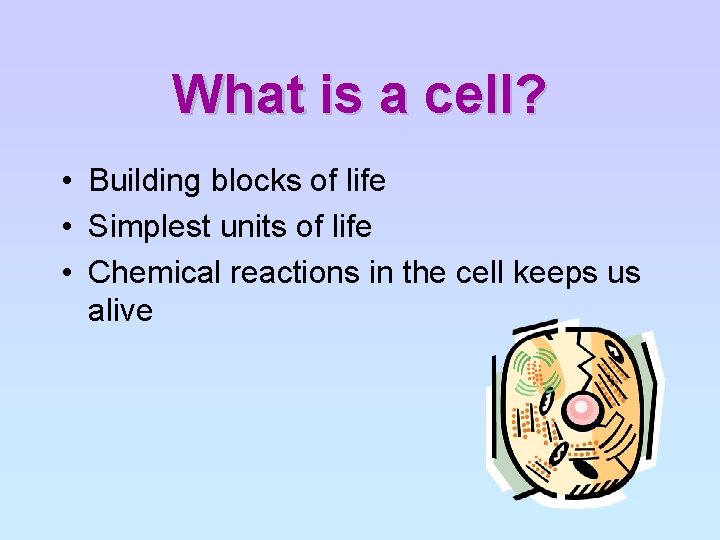 What is a cell?

• Building blocks of life
• Simplest units of life
• Chemical reactions in the cell keeps us alive